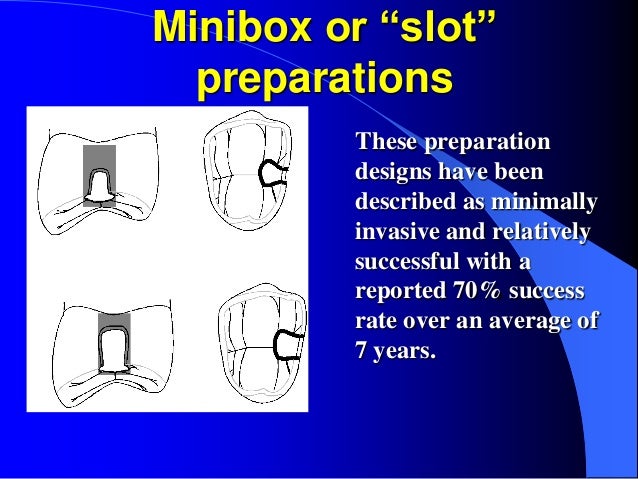 Minibox or “slot” preparations

These preparation designs have been described as minimally invasive and relatively successful with a reported 70% success rate over an average of 7 years.